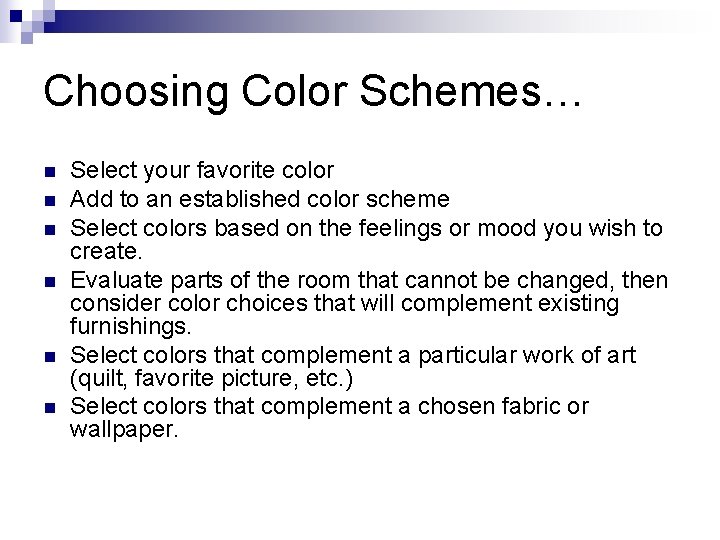 Choosing Color Schemes…

- Select your favorite color
- Add to an established color scheme
- Select colors based on the feelings or mood you wish to create.
- Evaluate parts of the room that cannot be changed, then consider color choices that will complement existing furnishings.
- Select colors that complement a particular work of art (quilt, favorite picture, etc.)
- Select colors that complement a chosen fabric or wallpaper.